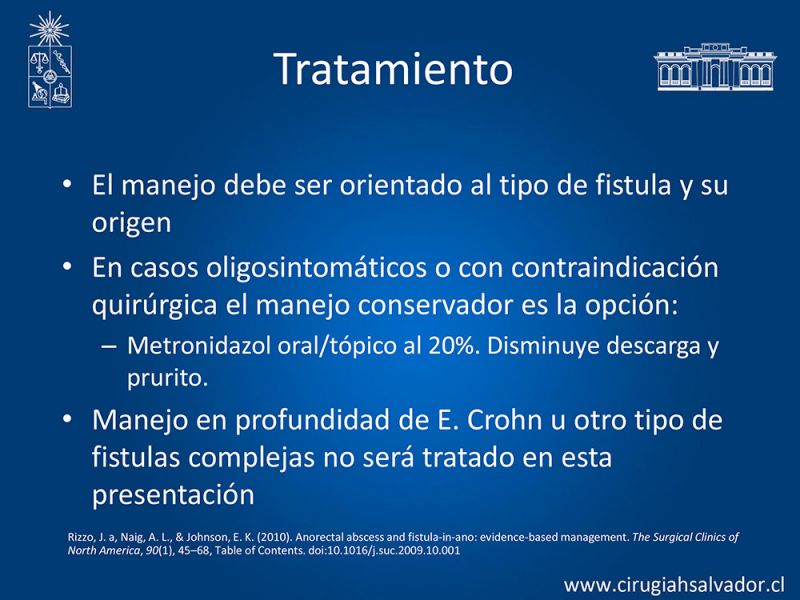 Tratamiento

• El manejo debe ser orientado al tipo de fistula y su origen

• En casos oligosintomáticos o con contraindicación quirúrgica el manejo conservador es la opción:

– Metronidazol oral/tópico al 20%. Disminuye descarga y prurito.

• Manejo en profundidad de E. Crohn u otro tipo de fistulas complejas no será tratado en esta presentación

Rizzo, J. a, Naig, A. L., & Johnson, E. K. (2010). Anorectal abscess and fistula-in-ano: evidence-based management. The Surgical Clinics of North America, 90(1), 45–68, Table of Contents. doi:10.1016/j.suc.2009.10.001

www.cirugiahsalvador.cl